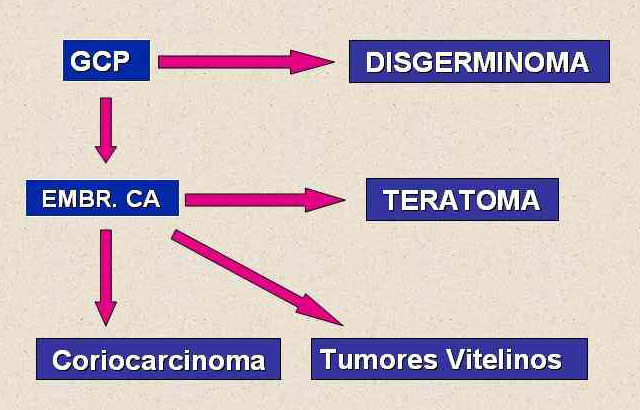 GCP

DISGERMINOMA

EMBR. CA

TERATOMA

Coriocarcinoma

Tumores Vitelinos